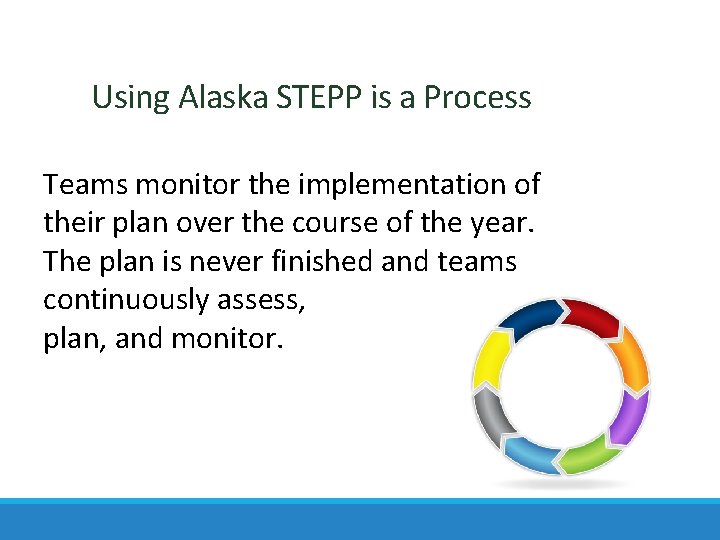 Using Alaska STEPP is a Process

Teams monitor the implementation of their plan over the course of the year. The plan is never finished and teams continuously assess,
plan, and monitor.